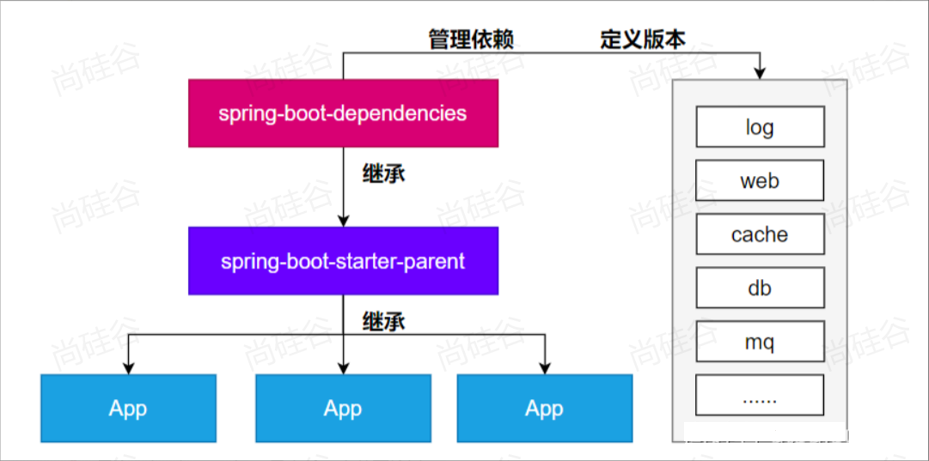 管理依赖
定义版本
spring-boot-dependencies
继承
spring-boot-starter-parent
继承
App
App
App
log
web
cache
db
mq
......
尚硅谷